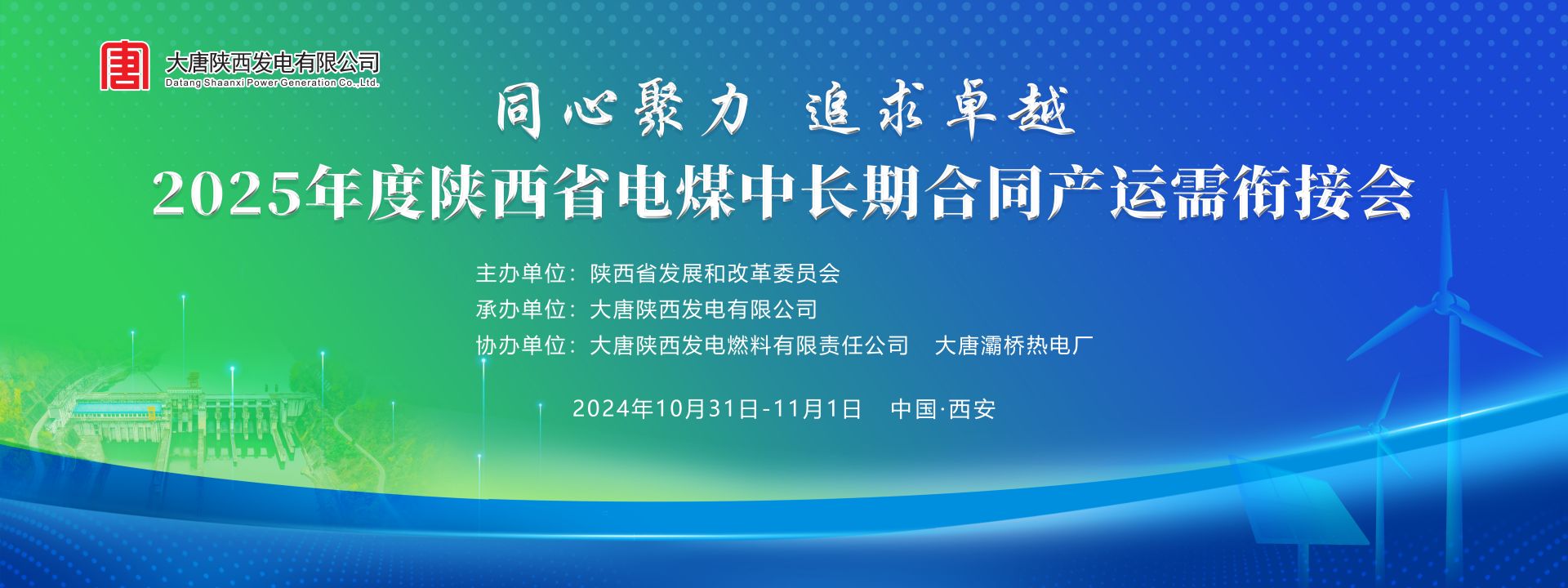 唐

大唐陕西发电有限公司
Datang Shaanxi Power Generation Co., Ltd.

同心聚力 追求卓越

2025年度陕西省电煤中长期合同产运需衔接会

主办单位：陕西省发展和改革委员会
承办单位：大唐陕西发电有限公司
协办单位：大唐陕西发电燃料有限责任公司 大唐灞桥热电厂

2024年10月31日-11月1日 中国·西安